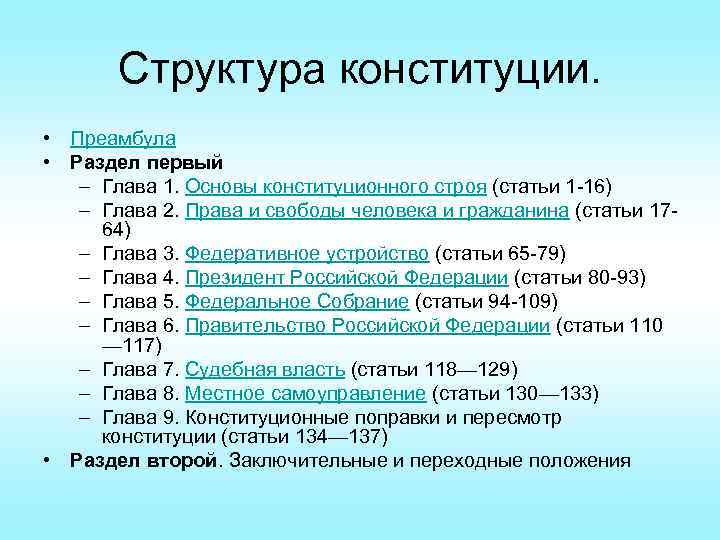 Структура конституции.

• Преамбула
• Раздел первый
– Глава 1. Основы конституционного строя (статьи 1-16)
– Глава 2. Права и свободы человека и гражданина (статьи 17-64)
– Глава 3. Федеративное устройство (статьи 65-79)
– Глава 4. Президент Российской Федерации (статьи 80-93)
– Глава 5. Федеральное Собрание (статьи 94-109)
– Глава 6. Правительство Российской Федерации (статьи 110—117)
– Глава 7. Судебная власть (статьи 118—129)
– Глава 8. Местное самоуправление (статьи 130—133)
– Глава 9. Конституционные поправки и пересмотр конституции (статьи 134—137)
• Раздел второй. Заключительные и переходные положения